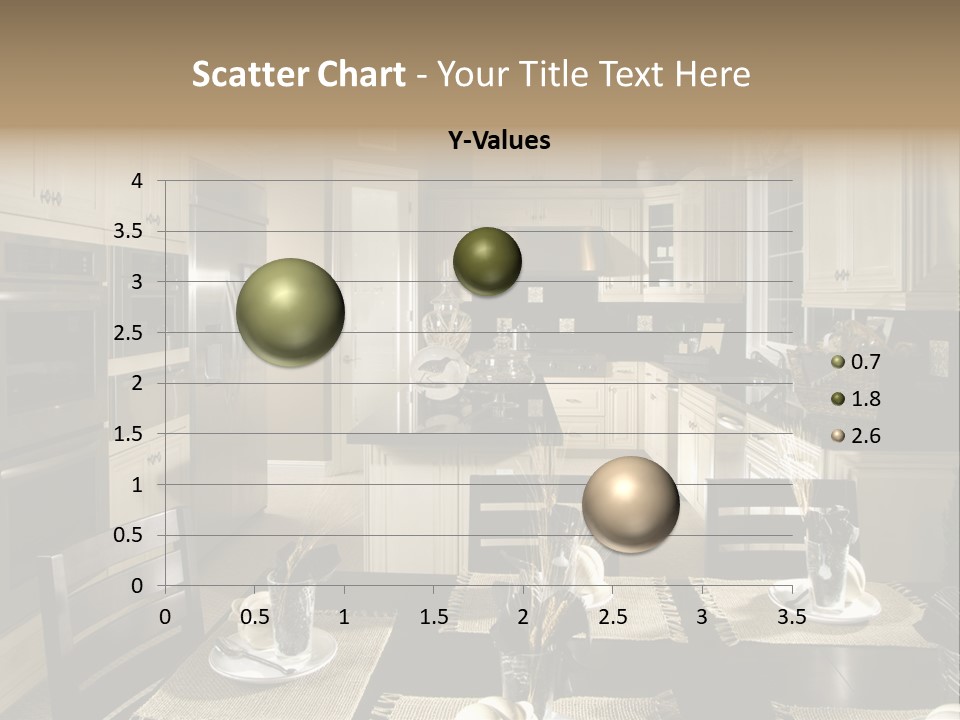 Scatter Chart - Your Title Text Here

Y-Values

4
3.5
3
2.5
2
1.5
1
0.5
0

0 0.5 1 1.5 2 2.5 3 3.5

0.7
1.8
2.6